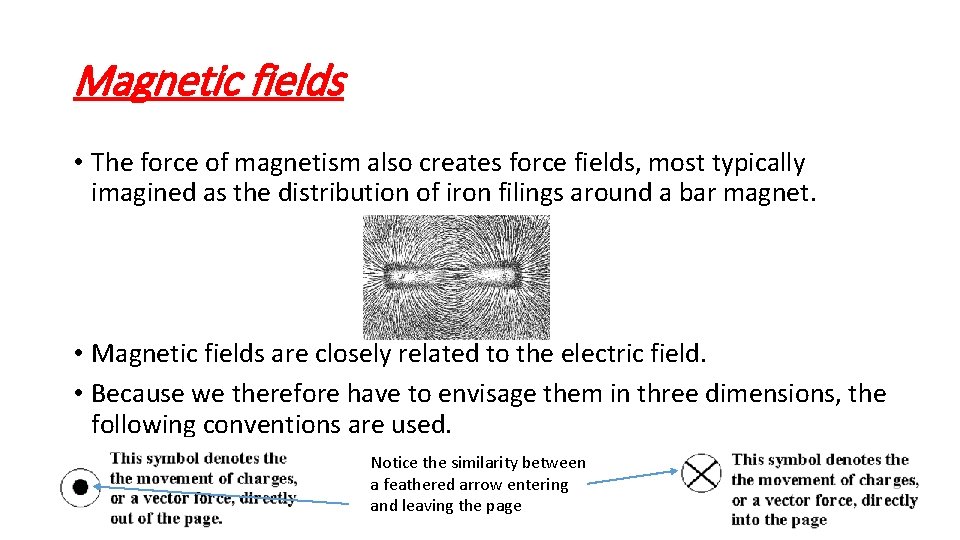 Magnetic fields

• The force of magnetism also creates force fields, most typically imagined as the distribution of iron filings around a bar magnet.

• Magnetic fields are closely related to the electric field.
• Because we therefore have to envisage them in three dimensions, the following conventions are used.

This symbol denotes the the movement of charges, or a vector force, directly out of the page.

Notice the similarity between a feathered arrow entering and leaving the page

This symbol denotes the the movement of charges, or a vector force, directly into the page